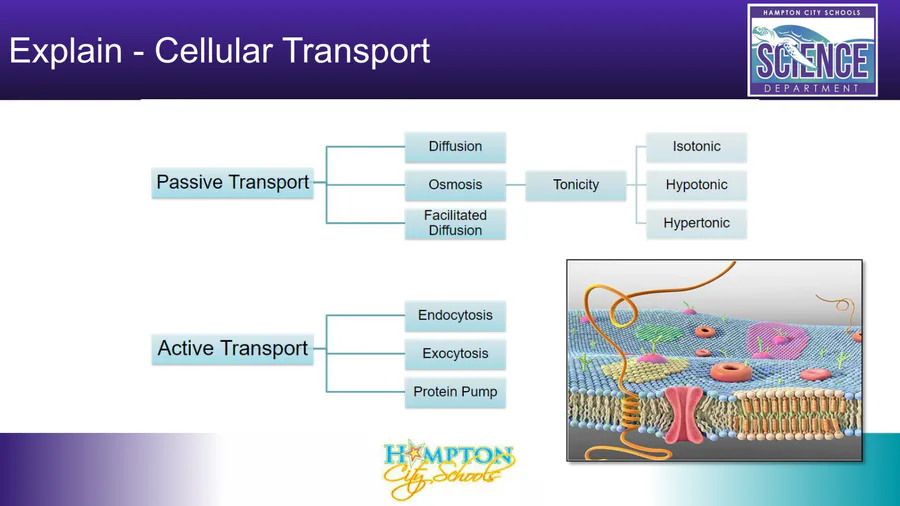 Explain - Cellular Transport

HAMPTON CITY SCHOOLS
SCIENCE
DEPARTMENT

Passive Transport

Diffusion

Osmosis

Facilitated Diffusion

Tonicity

Isotonic

Hypotonic

Hypertonic

Active Transport

Endocytosis

Exocytosis

Protein Pump

HAMPTON City Schools